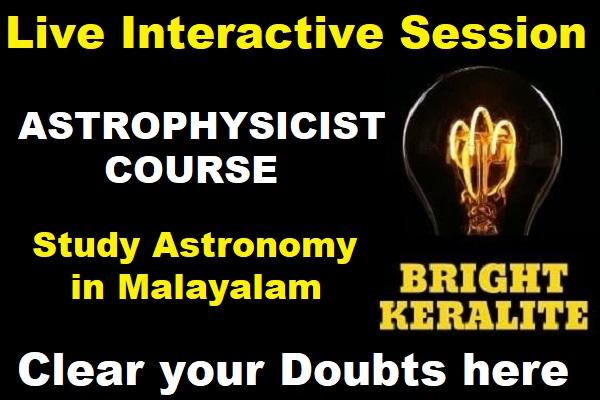 Live Interactive Session

ASTROPHYSICIST COURSE

Study Astronomy in Malayalam

BRIGHT KERALITE

Clear your Doubts here